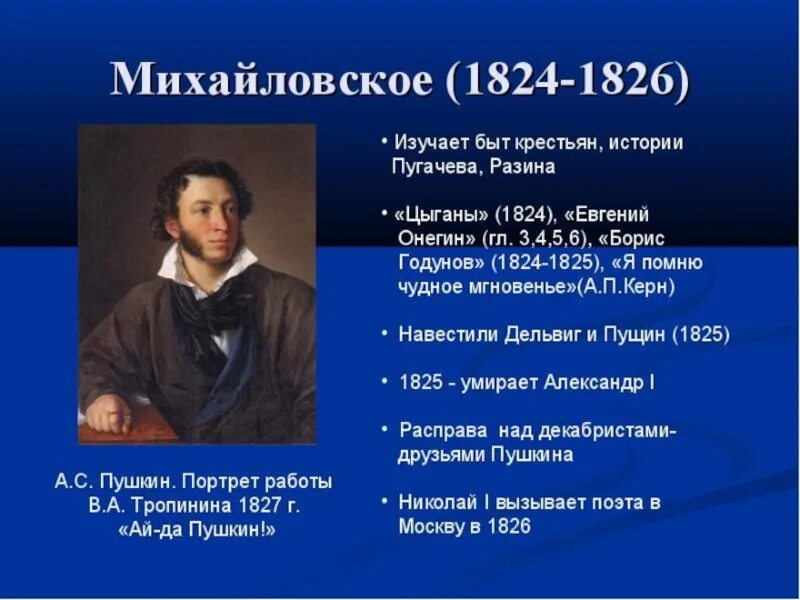 Михайловское (1824-1826)

• Изучает быт крестьян, истории Пугачева, Разина

• «Цыганы» (1824), «Евгений Онегин» (гл. 3,4,5,6), «Борис Годунов» (1824-1825), «Я помню чудное мгновенье»(А.П.Керн)

• Навестили Дельвиг и Пущин (1825)

• 1825 - умирает Александр I

• Расправа над декабристами-друзьями Пушкина

• Николай I вызывает поэта в Москву в 1826

А.С. Пушкин. Портрет работы В.А. Тропинина 1827 г. «Ай-да Пушкин!»